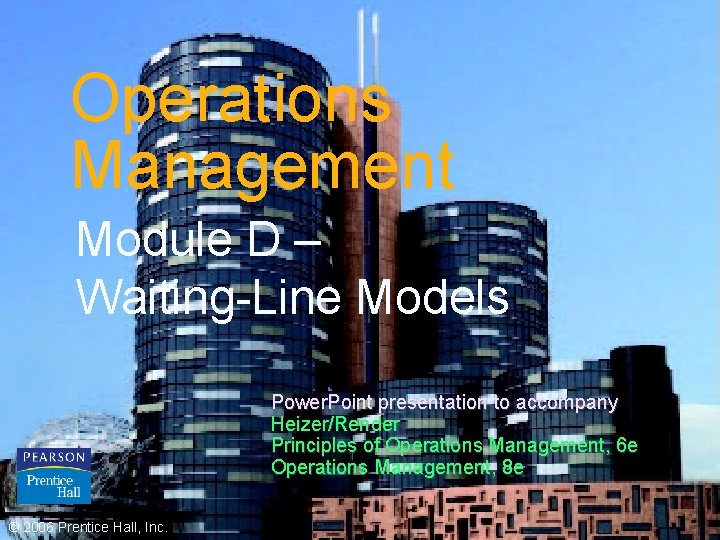 Operations Management

Module D – Waiting-Line Models

PowerPoint presentation to accompany
Heizer/Render
Principles of Operations Management, 6e
Operations Management, 8e

PEARSON
Prentice Hall

© 2006 Prentice Hall, Inc.